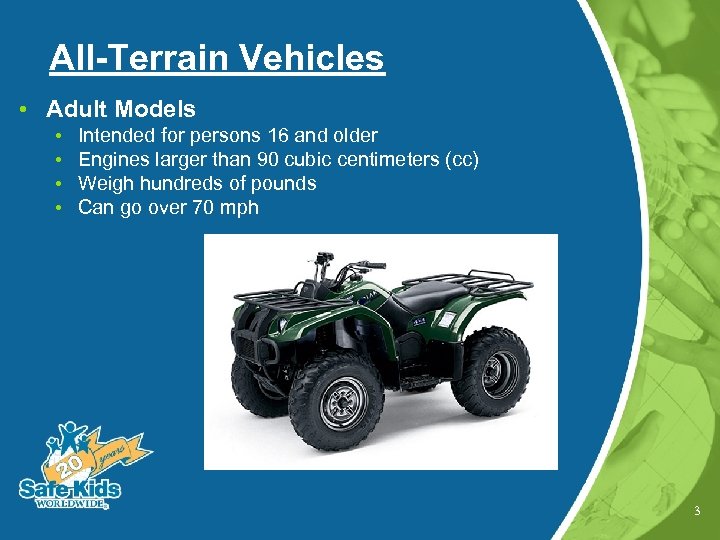 All-Terrain Vehicles

• Adult Models
  • Intended for persons 16 and older
  • Engines larger than 90 cubic centimeters (cc)
  • Weigh hundreds of pounds
  • Can go over 70 mph

20 years
Safe Kids WORLDWIDE

3